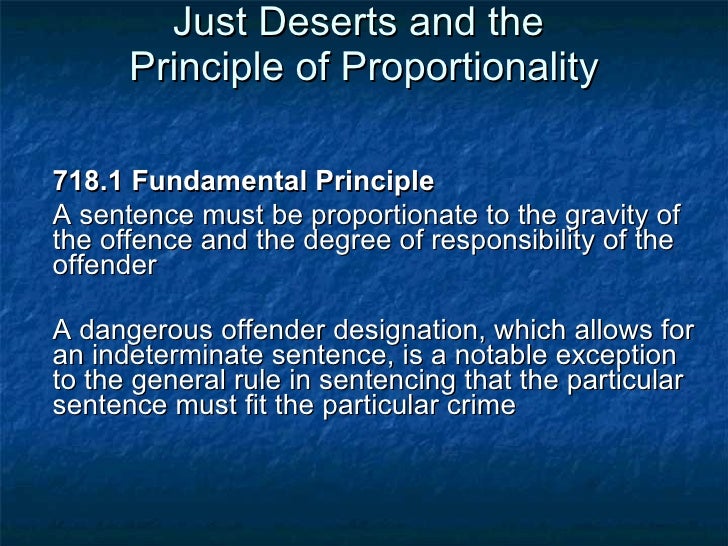 Just Deserts and the Principle of Proportionality

718.1 Fundamental Principle
A sentence must be proportionate to the gravity of the offence and the degree of responsibility of the offender

A dangerous offender designation, which allows for an indeterminate sentence, is a notable exception to the general rule in sentencing that the particular sentence must fit the particular crime